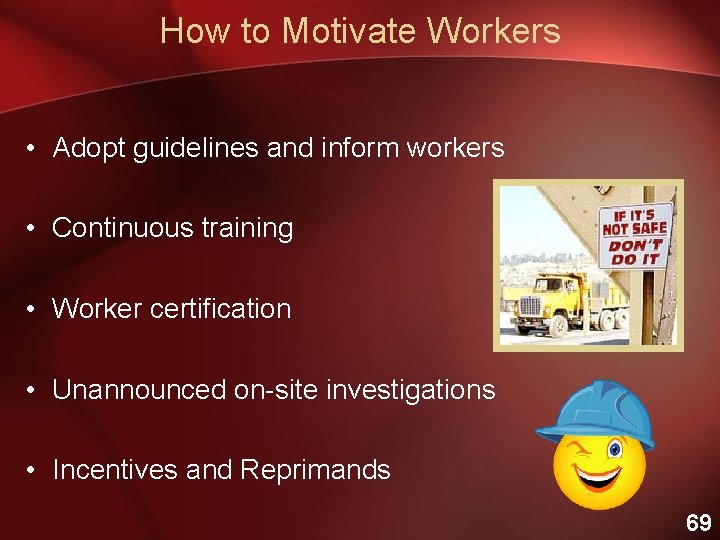 How to Motivate Workers

• Adopt guidelines and inform workers

• Continuous training

• Worker certification

• Unannounced on-site investigations

• Incentives and Reprimands

IF IT'S NOT SAFE DON'T DO IT

69